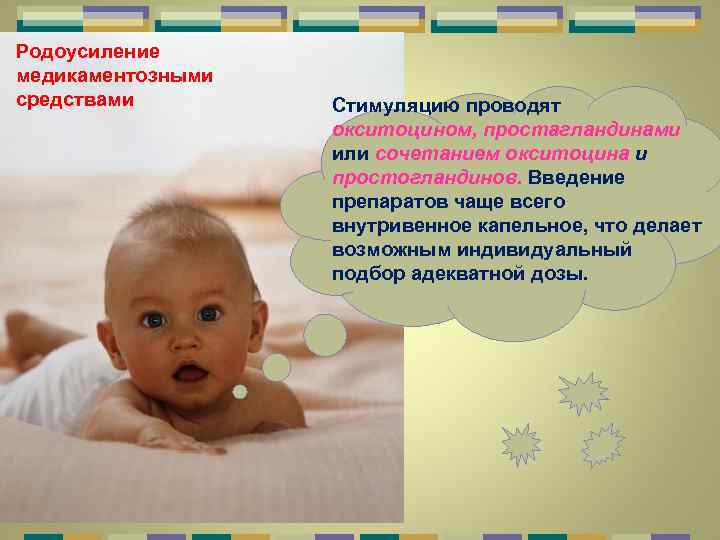 Родоусиление медикаментозными средствами

Стимуляцию проводят окситоцином, простагландинами или сочетанием окситоцина и простогландинов. Введение препаратов чаще всего внутривенное капельное, что делает возможным индивидуальный подбор адекватной дозы.